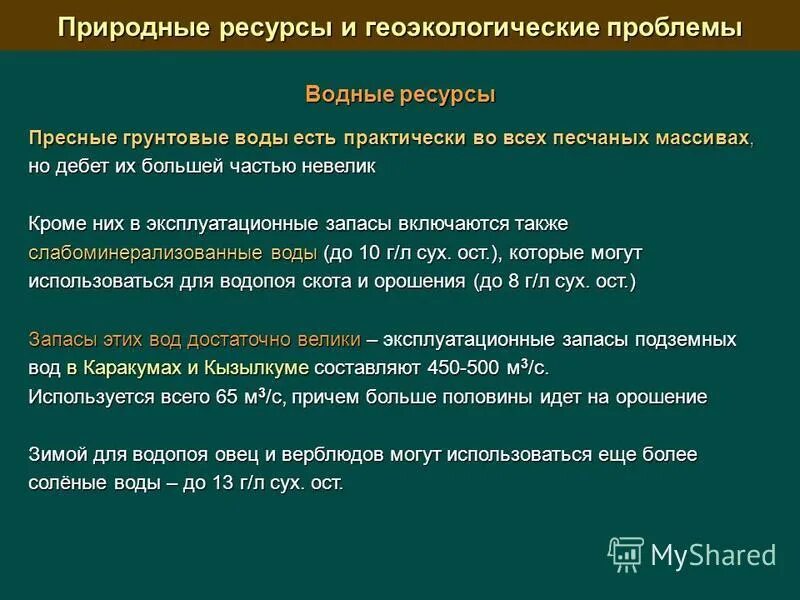 Природные ресурсы и геоэкологические проблемы

Водные ресурсы

Пресные грунтовые воды есть практически во всех песчаных массивах, но дебет их большей частью невелик

Кроме них в эксплуатационные запасы включаются также слабоминерализованные воды (до 10 г/л сух. ост.), которые могут использоваться для водопоя скота и орошения (до 8 г/л сух. ост.)

Запасы этих вод достаточно велики – эксплуатационные запасы подземных вод в Каракумах и Кызылкуме составляют 450-500 м$^3$/с. Используется всего 65 м$^3$/с, причем больше половины идет на орошение

Зимой для водопоя овец и верблюдов могут использоваться еще более солёные воды – до 13 г/л сух. ост.

MyShared